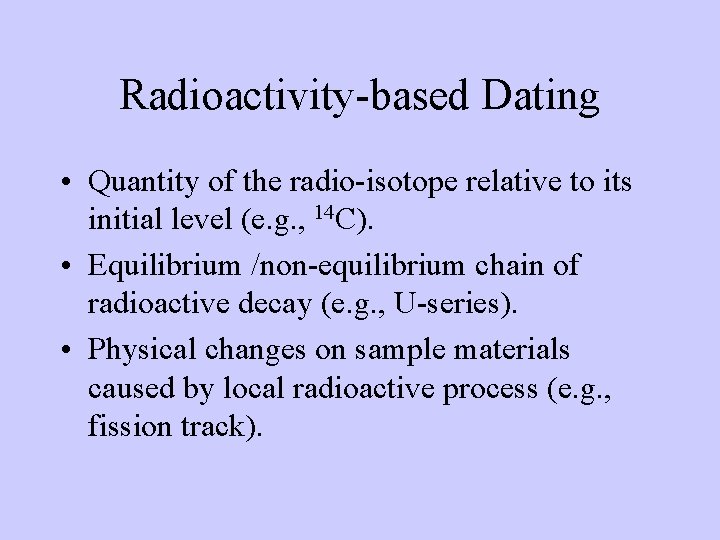 Radioactivity-based Dating

• Quantity of the radio-isotope relative to its initial level (e.g., $^{14}C$).

• Equilibrium /non-equilibrium chain of radioactive decay (e.g., U-series).

• Physical changes on sample materials caused by local radioactive process (e.g., fission track).